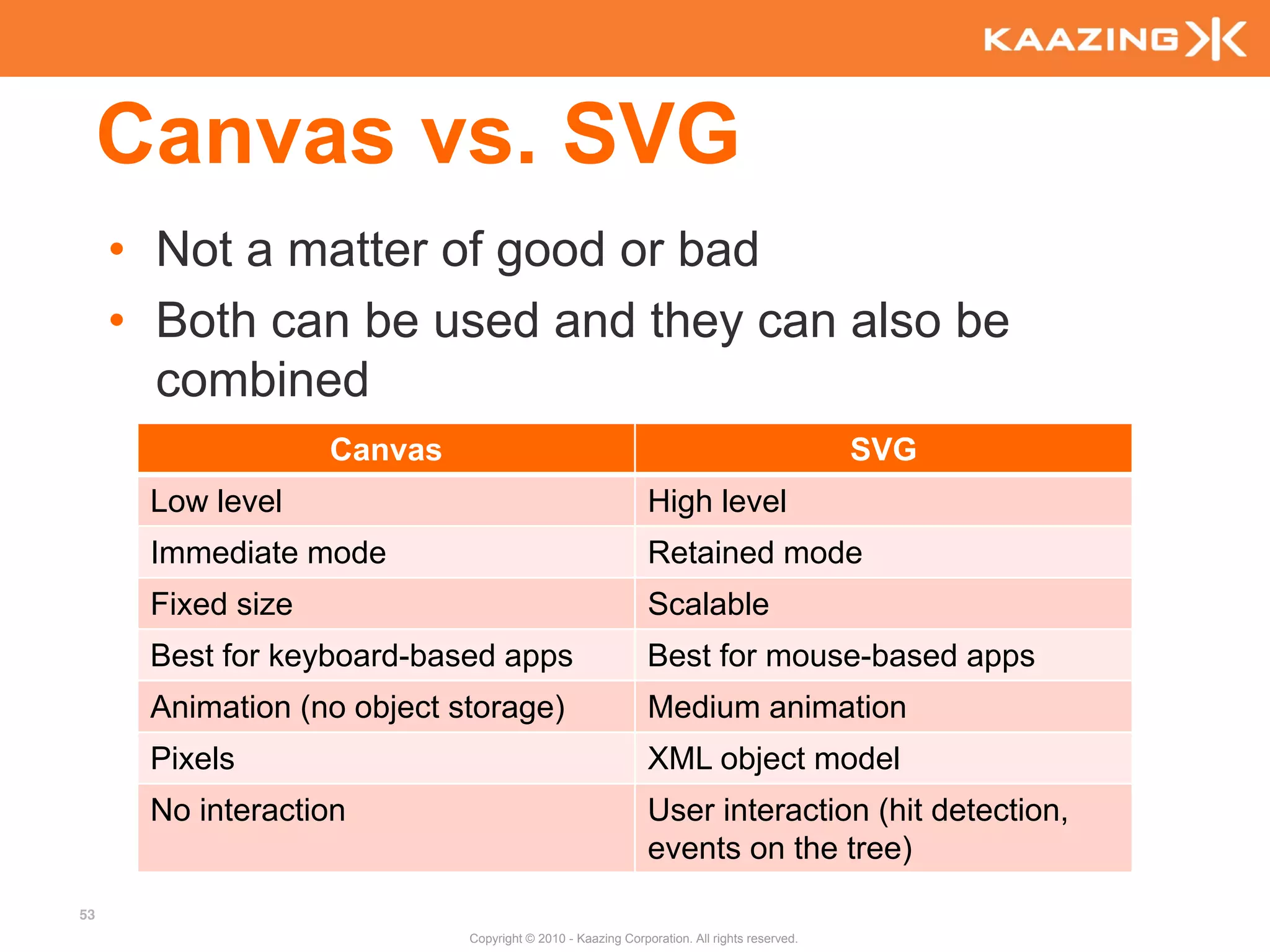 KAAZING

Canvas vs. SVG

• Not a matter of good or bad
• Both can be used and they can also be combined

| Canvas | SVG |
|---|---|
| Low level | High level |
| Immediate mode | Retained mode |
| Fixed size | Scalable |
| Best for keyboard-based apps | Best for mouse-based apps |
| Animation (no object storage) | Medium animation |
| Pixels | XML object model |
| No interaction | User interaction (hit detection, events on the tree) |

53

Copyright © 2010 - Kaazing Corporation. All rights reserved.